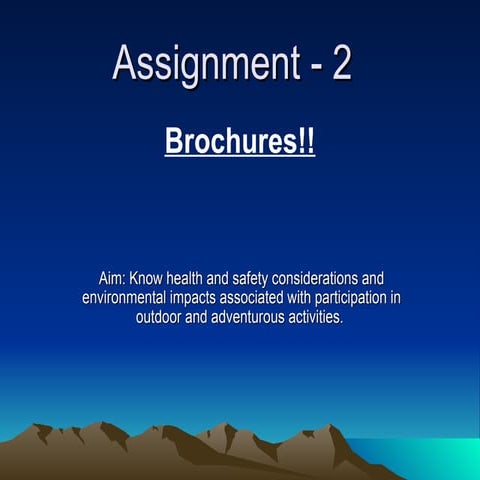 Assignment - 2

Brochures!!

Aim: Know health and safety considerations and environmental impacts associated with participation in outdoor and adventurous activities.